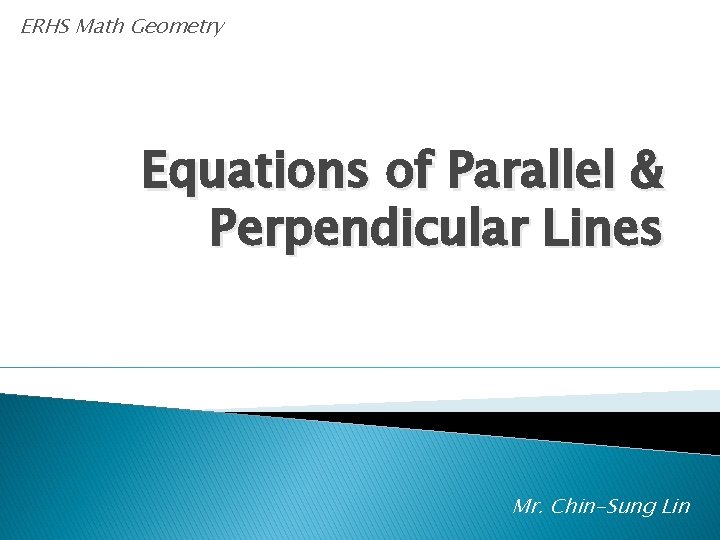 ERHS Math Geometry

Equations of Parallel & Perpendicular Lines

Mr. Chin-Sung Lin